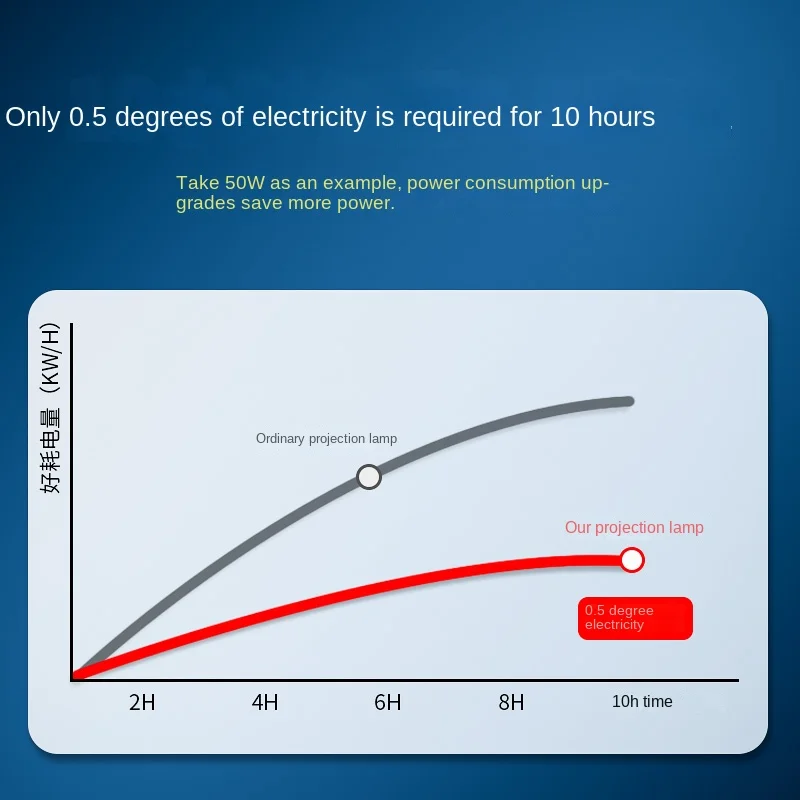 Only 0.5 degrees of electricity is required for 10 hours

Take 50W as an example, power consumption upgrades save more power.

好耗电量（KW/H）

Ordinary projection lamp

Our projection lamp

0.5 degree electricity

2H

4H

6H

8H

10h time